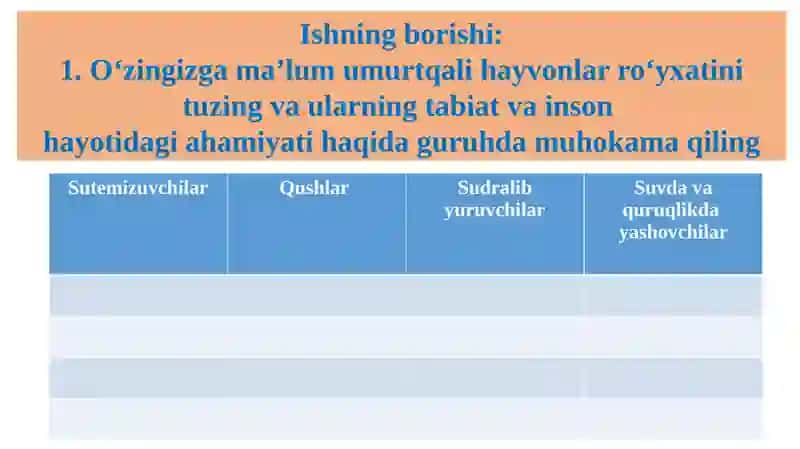 Ishning borishi:
1. O‘zingizga ma’lum umurtqali hayvonlar ro‘yxatini tuzing va ularning tabiat va inson hayotidagi ahamiyati haqida guruhda muhokama qiling

| Sutemizuvchilar | Qushlar | Sudralib yuruvchilar | Suvda va quruqlikda yashovchilar |
|---|---|---|---|
| | | | |
| | | | |
| | | | |
| | | | |